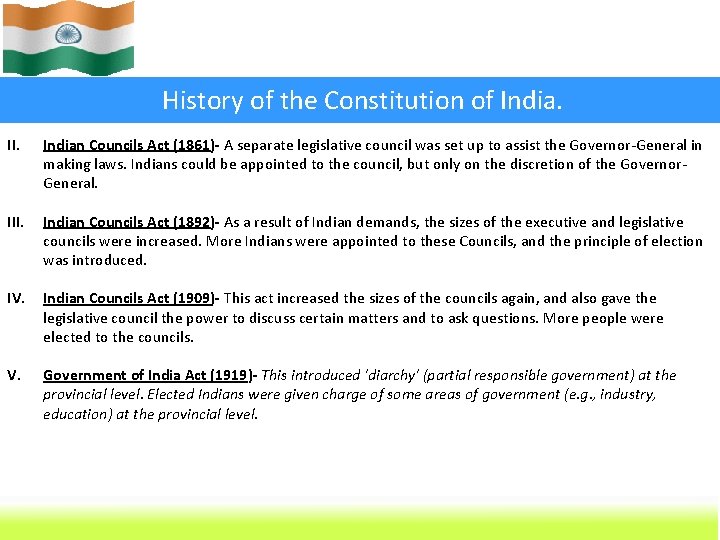 History of the Constitution of India.

II. Indian Councils Act (1861)- A separate legislative council was set up to assist the Governor-General in making laws. Indians could be appointed to the council, but only on the discretion of the Governor-General.

III. Indian Councils Act (1892)- As a result of Indian demands, the sizes of the executive and legislative councils were increased. More Indians were appointed to these Councils, and the principle of election was introduced.

IV. Indian Councils Act (1909)- This act increased the sizes of the councils again, and also gave the legislative council the power to discuss certain matters and to ask questions. More people were elected to the councils.

V. Government of India Act (1919)- This introduced 'diarchy' (partial responsible government) at the provincial level. Elected Indians were given charge of some areas of government (e.g., industry, education) at the provincial level.